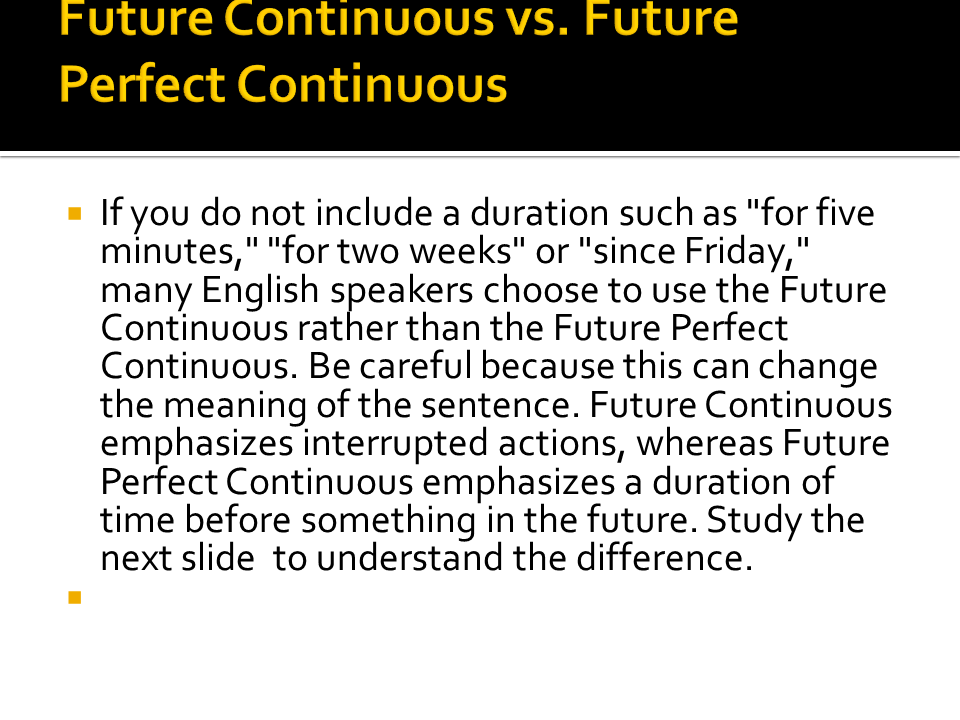 Future Continuous vs. Future Perfect Continuous

If you do not include a duration such as "for five minutes," "for two weeks" or "since Friday," many English speakers choose to use the Future Continuous rather than the Future Perfect Continuous. Be careful because this can change the meaning of the sentence. Future Continuous emphasizes interrupted actions, whereas Future Perfect Continuous emphasizes a duration of time before something in the future. Study the next slide to understand the difference.